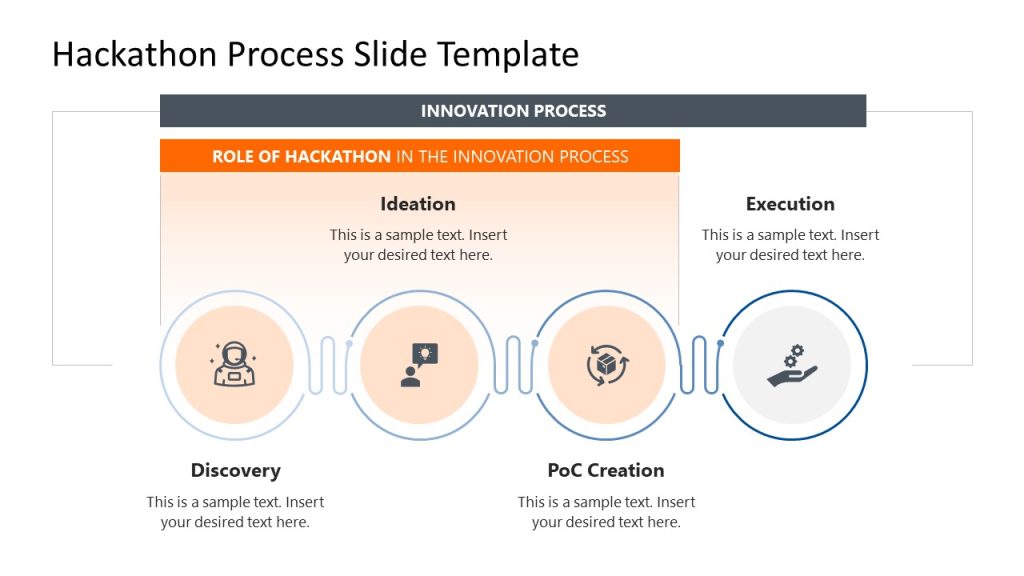 Hackathon Process Slide Template

INNOVATION PROCESS

ROLE OF HACKATHON IN THE INNOVATION PROCESS

Ideation

This is a sample text. Insert your desired text here.

Execution

This is a sample text. Insert your desired text here.

Discovery

This is a sample text. Insert your desired text here.

PoC Creation

This is a sample text. Insert your desired text here.